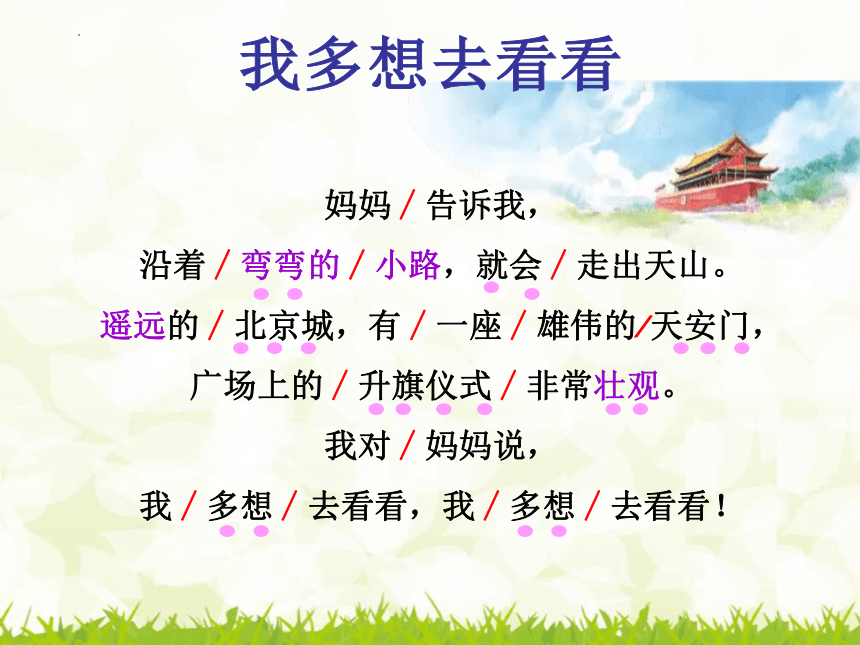 我多想去看看

妈妈 / 告诉我，

沿着 / 弯弯的 / 小路，就会 / 走出天山。

遥远的 / 北京城，有 / 一座 / 雄伟的 / 天安门，

广场上的 / 升旗仪式 / 非常壮观。

我对 / 妈妈说，

我 / 多想 / 去看看，我 / 多想 / 去看看！